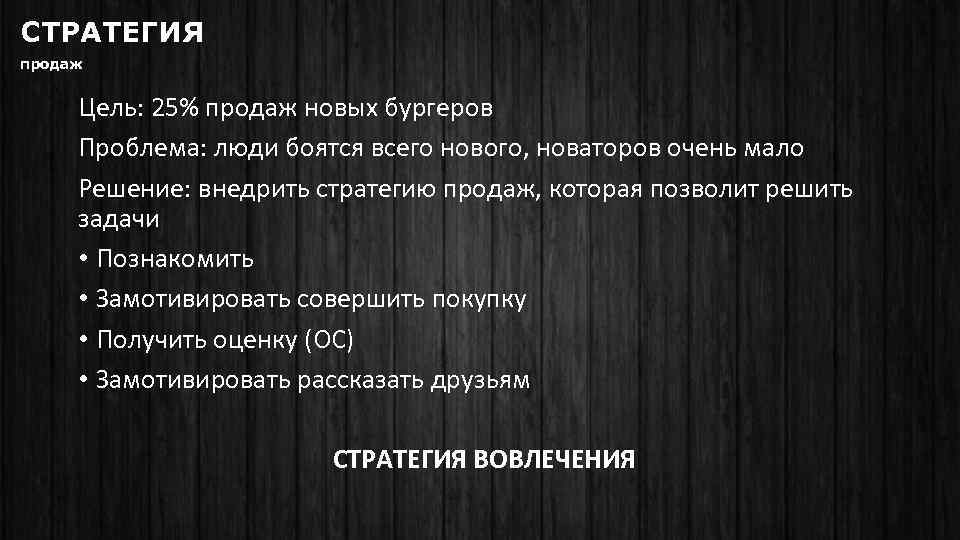 СТРАТЕГИЯ
продаж

Цель: 25% продаж новых бургеров

Проблема: люди боятся всего нового, новаторов очень мало

Решение: внедрить стратегию продаж, которая позволит решить задачи

• Познакомить

• Замотивировать совершить покупку

• Получить оценку (ОС)

• Замотивировать рассказать друзьям

СТРАТЕГИЯ ВОВЛЕЧЕНИЯ